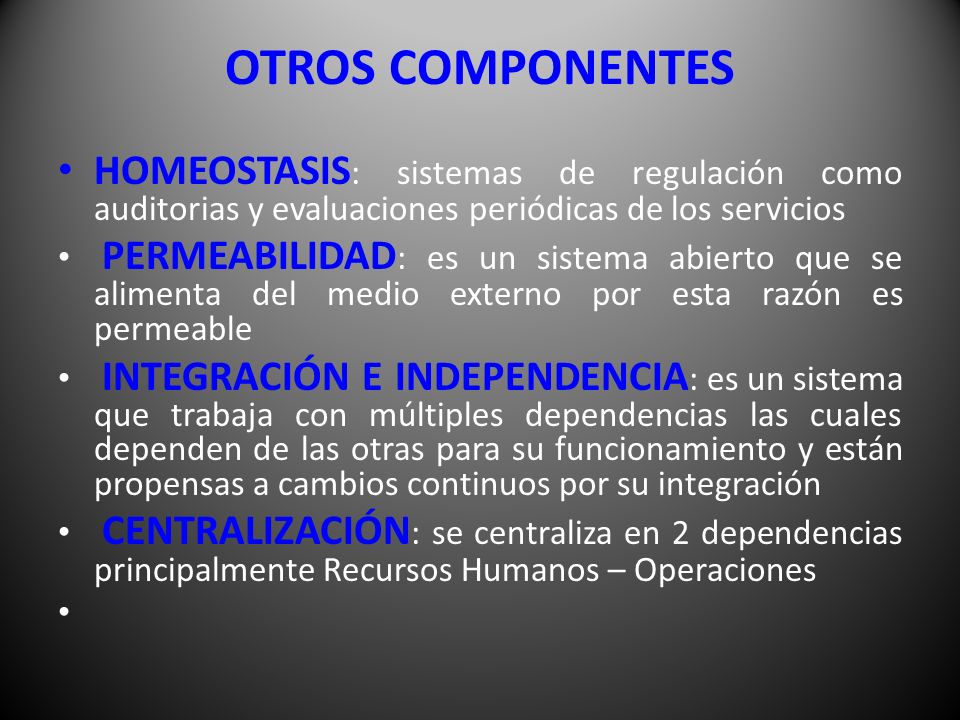 OTROS COMPONENTES

• HOMEOSTASIS: sistemas de regulación como auditorias y evaluaciones periódicas de los servicios

• PERMEABILIDAD: es un sistema abierto que se alimenta del medio externo por esta razón es permeable

• INTEGRACIÓN E INDEPENDENCIA: es un sistema que trabaja con múltiples dependencias las cuales dependen de las otras para su funcionamiento y están propensas a cambios continuos por su integración

• CENTRALIZACIÓN: se centraliza en 2 dependencias principalmente Recursos Humanos – Operaciones

•